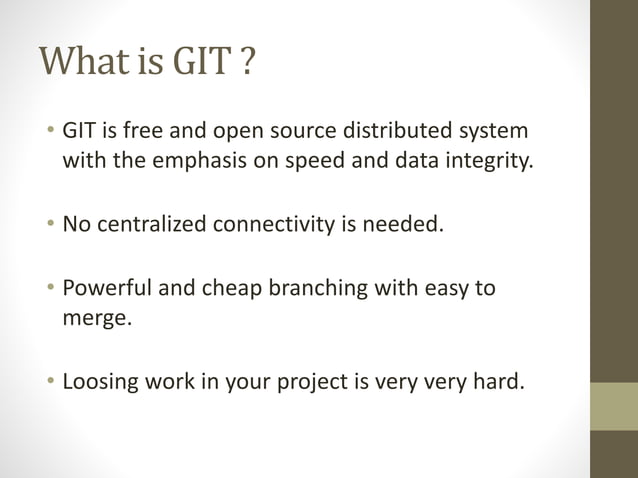 What is GIT ?

• GIT is free and open source distributed system with the emphasis on speed and data integrity.

• No centralized connectivity is needed.

• Powerful and cheap branching with easy to merge.

• Loosing work in your project is very very hard.